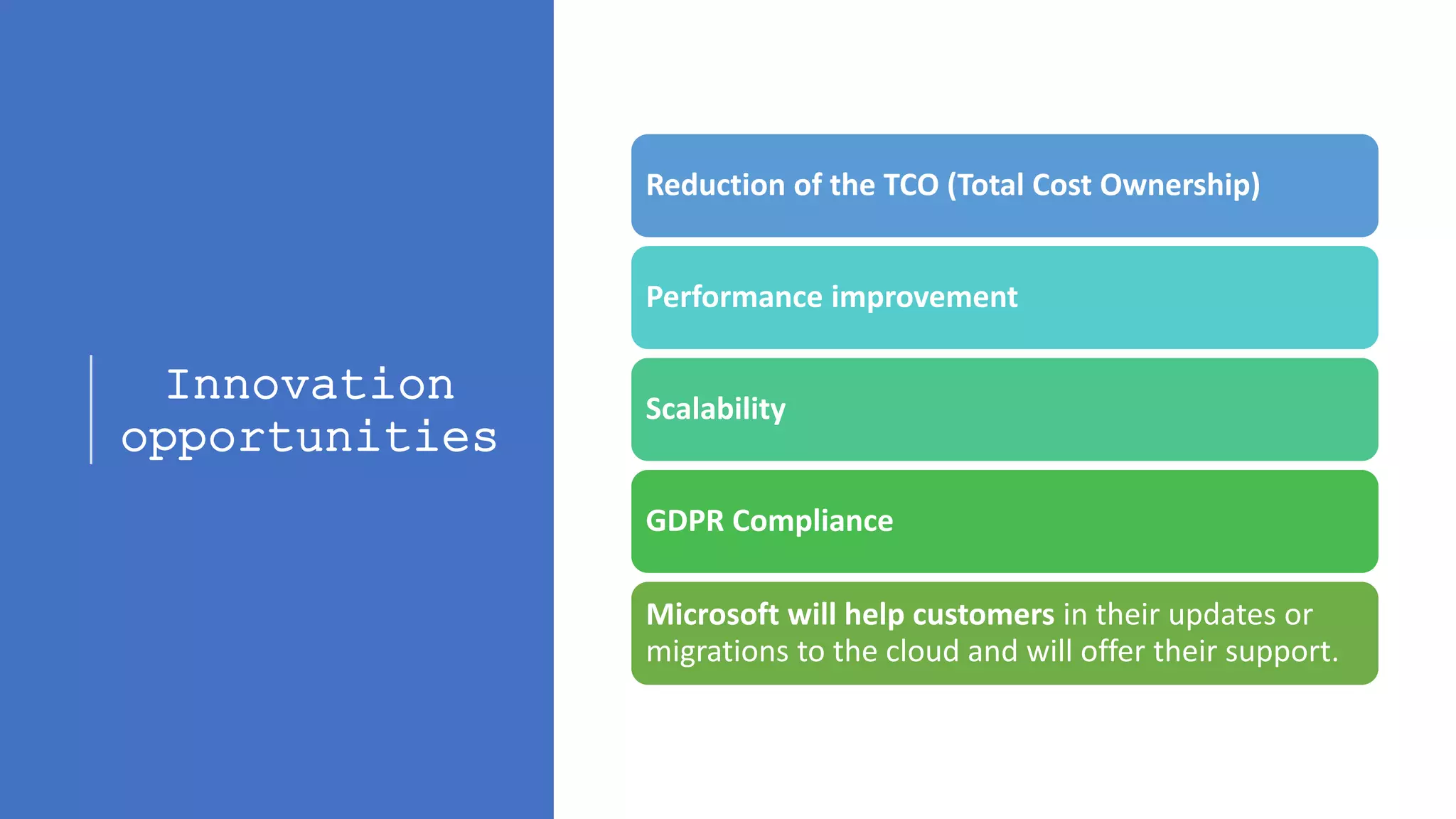 Innovation opportunities

Reduction of the TCO (Total Cost Ownership)

Performance improvement

Scalability

GDPR Compliance

Microsoft will help customers in their updates or migrations to the cloud and will offer their support.